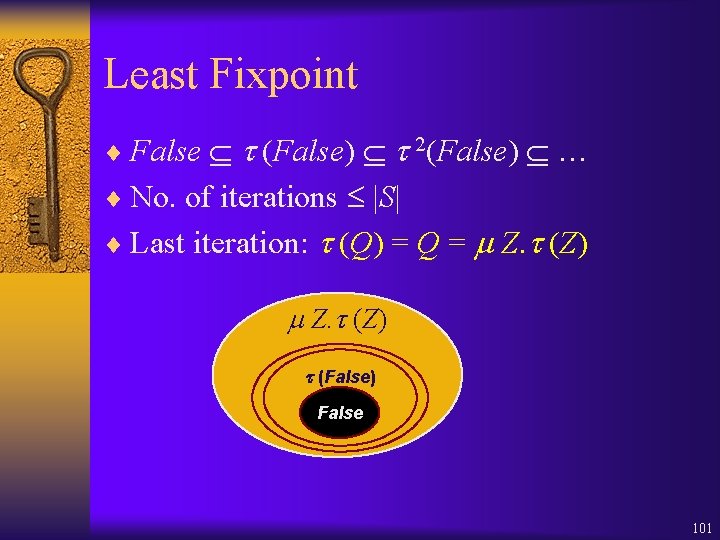 Least Fixpoint

♦ $False \subseteq \tau(False) \subseteq \tau^2(False) \subseteq \ldots$

♦ No. of iterations $\leq |S|$

♦ Last iteration: $\tau(Q) = Q = \mu Z.\tau(Z)$

$\mu Z.\tau(Z)$

$\tau$ (False)

False

101